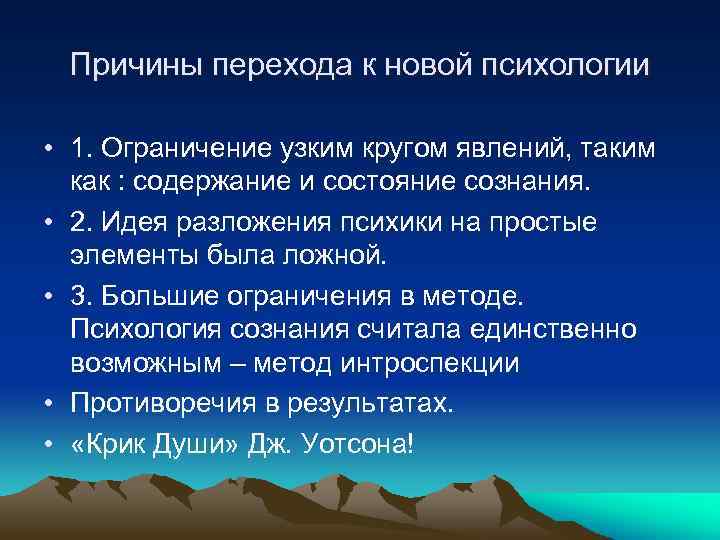 Причины перехода к новой психологии

• 1. Ограничение узким кругом явлений, таким как : содержание и состояние сознания.
• 2. Идея разложения психики на простые элементы была ложной.
• 3. Большие ограничения в методе. Психология сознания считала единственно возможным – метод интроспекции
• Противоречия в результатах.
• «Крик Души» Дж. Уотсона!